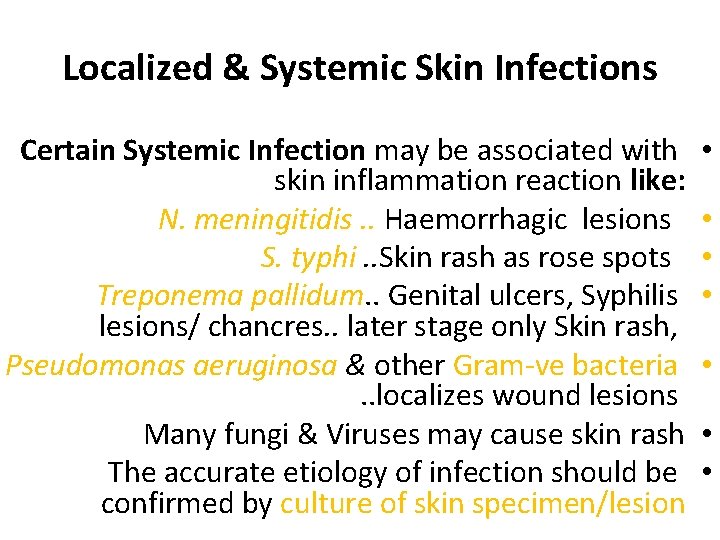 Localized & Systemic Skin Infections

• Certain Systemic Infection may be associated with skin inflammation reaction like:

• N. meningitidis .. Haemorrhagic lesions

• S. typhi ..Skin rash as rose spots

• Treponema pallidum.. Genital ulcers, Syphilis lesions/ chancres.. later stage only Skin rash,

• Pseudomonas aeruginosa & other Gram-ve bacteria ..localizes wound lesions

• Many fungi & Viruses may cause skin rash

• The accurate etiology of infection should be confirmed by culture of skin specimen/lesion